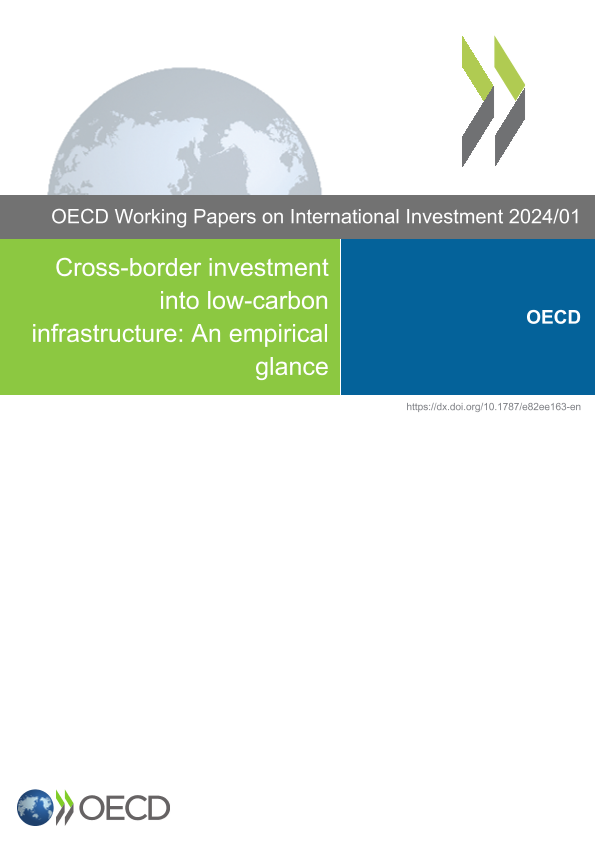 OECD Working Papers on International Investment 2024/01

Cross-border investment into low-carbon infrastructure: An empirical glance

OECD

https://dx.doi.org/10.1787/e82ee163-en

OECD